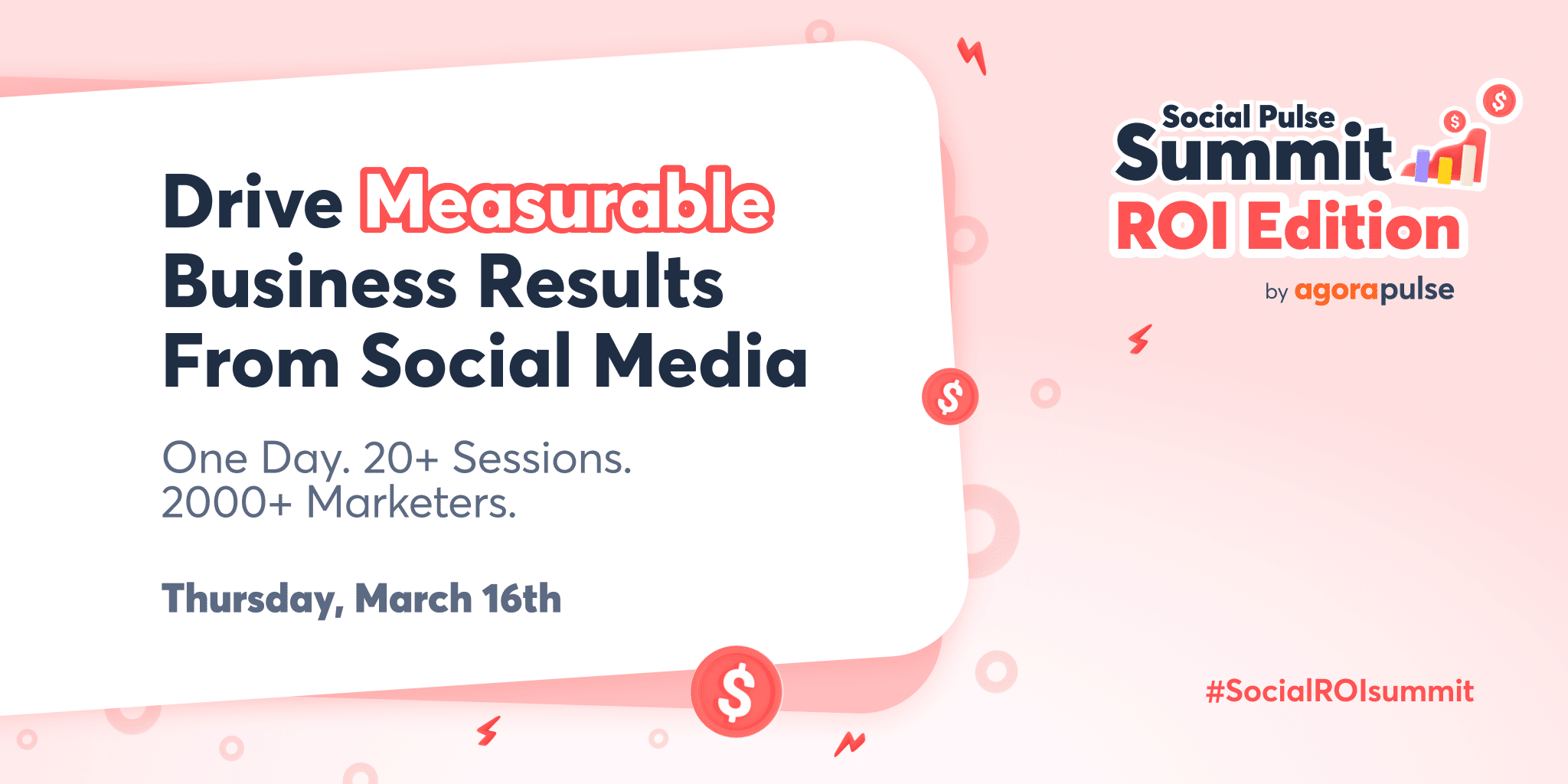 Drive Measurable Business Results From Social Media

One Day. 20+ Sessions. 2000+ Marketers.

Thursday, March 16th

Social Pulse Summit ROI Edition

by agorapulse

#SocialROIsummit